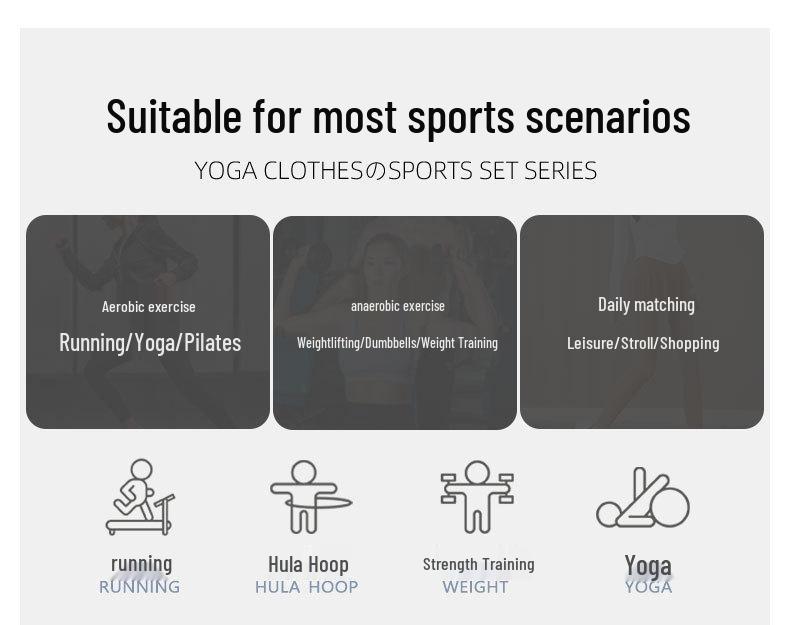 Suitable for most sports scenarios

YOGA CLOTHESのSPORTS SET SERIES

Aerobic exercise

Running/Yoga/Pilates

anaerobic exercise

Weightlifting/Dumbbells/Weight Training

Daily matching

Leisure/Stroll/Shopping

running
RUNNING

Hula Hoop
HULA HOOP

Strength Training
WEIGHT

Yoga
YOGA